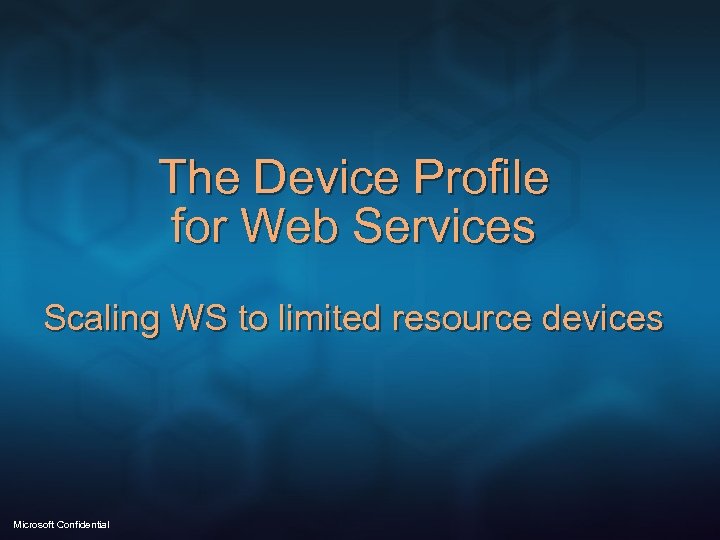 The Device Profile
for Web Services

Scaling WS to limited resource devices

Microsoft Confidential